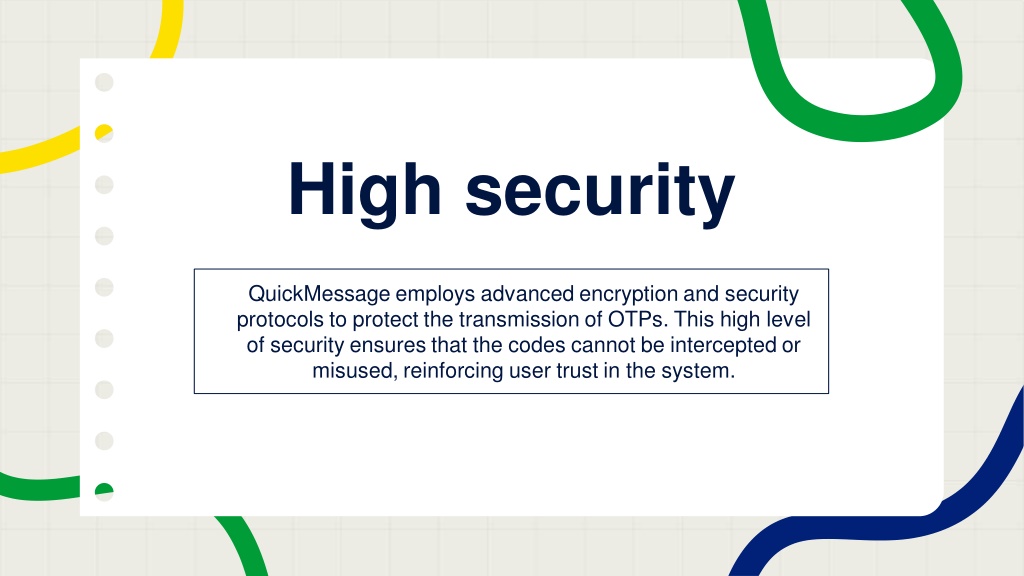 High security

QuickMessage employs advanced encryption and security protocols to protect the transmission of OTPs. This high level of security ensures that the codes cannot be intercepted or misused, reinforcing user trust in the system.